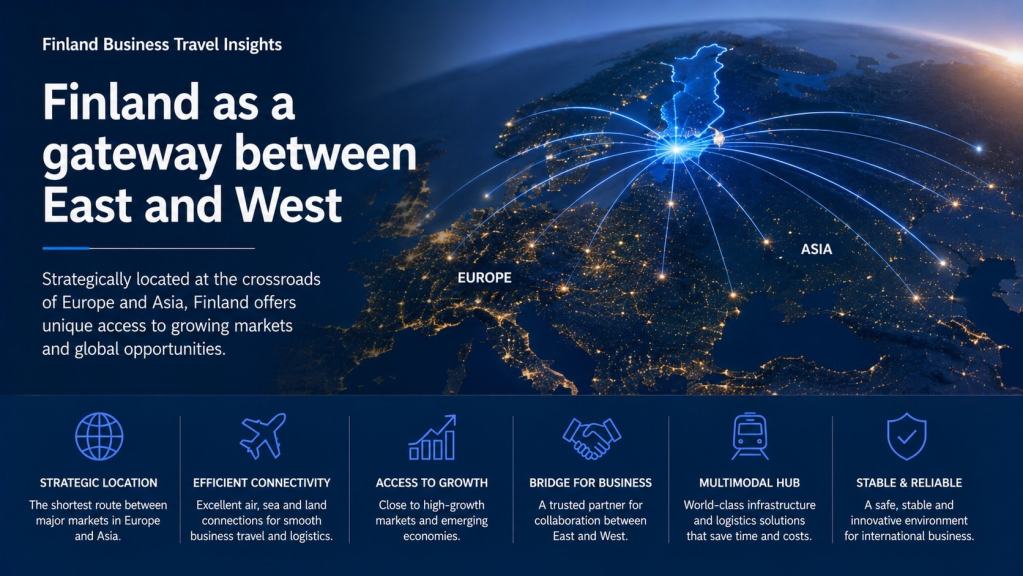 Finland Business Travel Insights

Finland as a gateway between East and West

Strategically located at the crossroads of Europe and Asia, Finland offers unique access to growing markets and global opportunities.

EUROPE

ASIA

STRATEGIC LOCATION
The shortest route between major markets in Europe and Asia.

EFFICIENT CONNECTIVITY
Excellent air, sea and land connections for smooth business travel and logistics.

ACCESS TO GROWTH
Close to high-growth markets and emerging economies.

BRIDGE FOR BUSINESS
A trusted partner for collaboration between East and West.

MULTIMODAL HUB
World-class infrastructure and logistics solutions that save time and costs.

STABLE & RELIABLE
A safe, stable and innovative environment for international business.